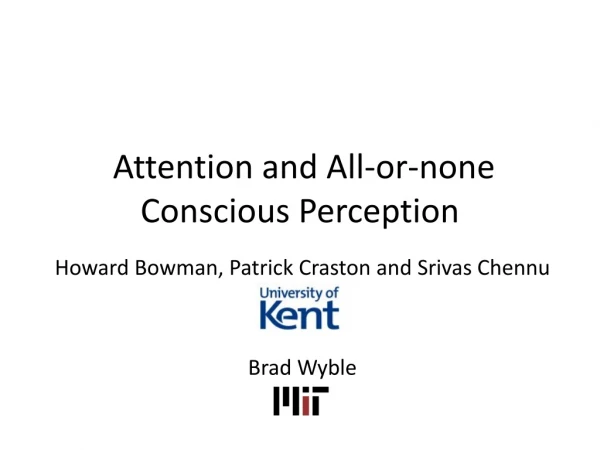 Attention and All-or-none Conscious Perception

Howard Bowman, Patrick Craston and Srivas Chennu

University of Kent

Brad Wyble

MIT